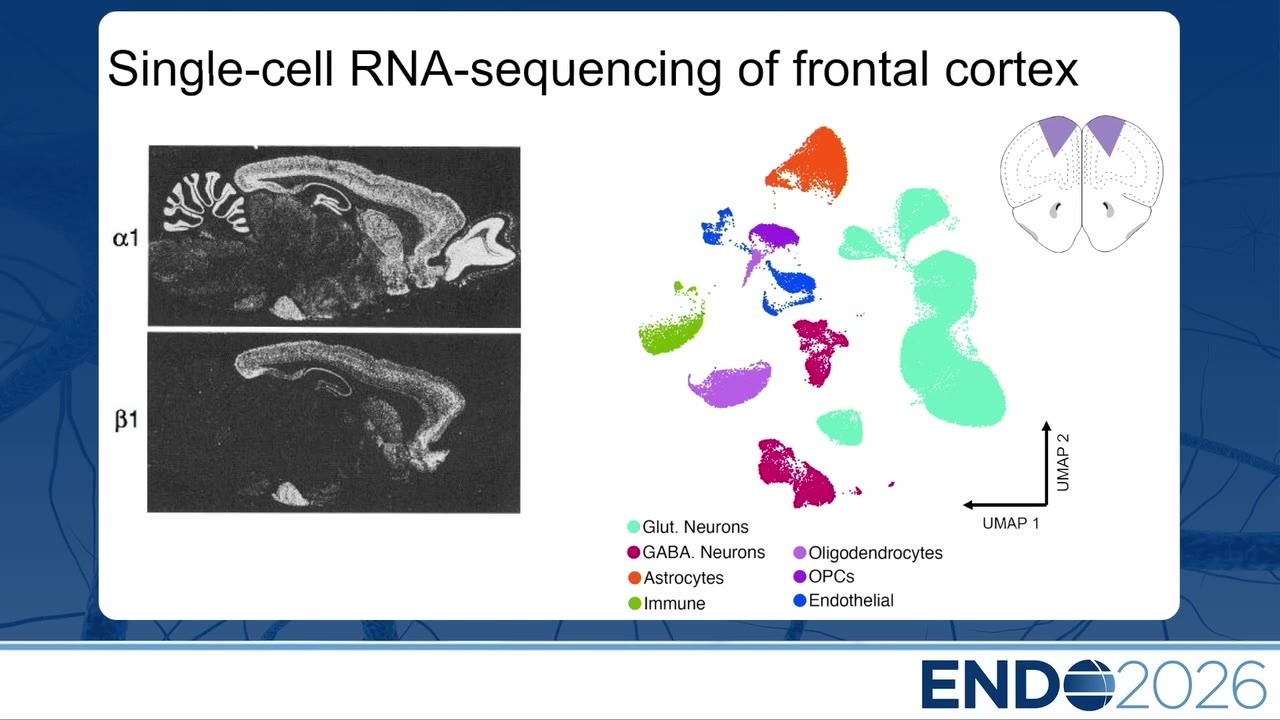 Single-cell RNA-sequencing of frontal cortex

α1

β1

UMAP 2

UMAP 1

Glut. Neurons
GABA. Neurons
Astrocytes
Immune

Oligodendrocytes
OPCs
Endothelial

ENDO2026